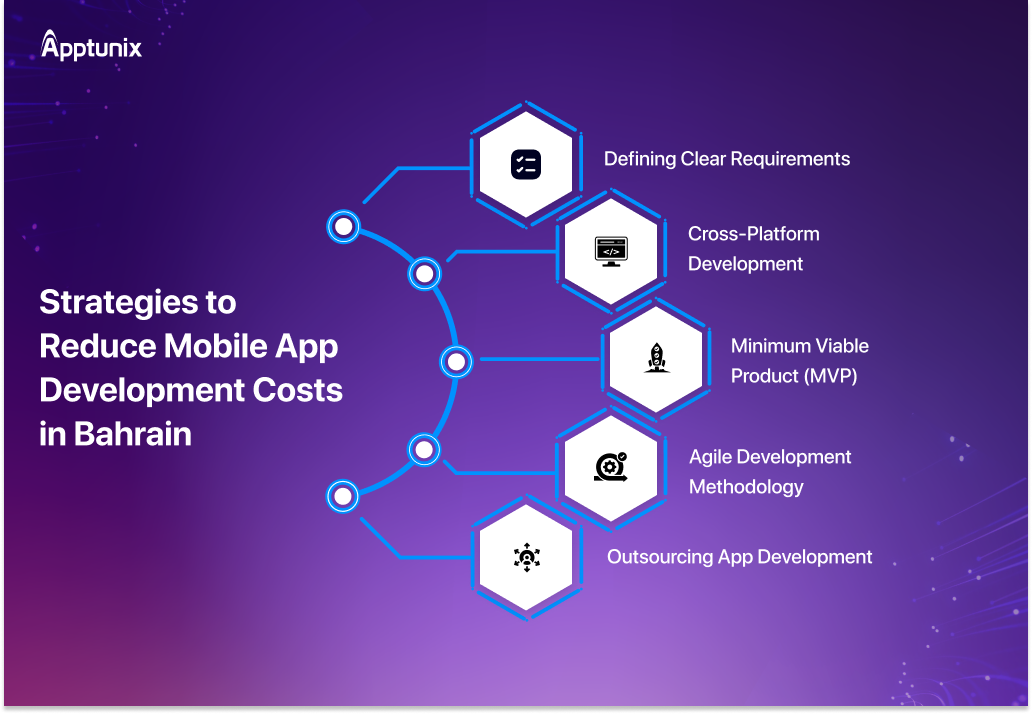 Apptunix

Strategies to Reduce Mobile App Development Costs in Bahrain

Defining Clear Requirements

Cross-Platform Development

Minimum Viable Product (MVP)

Agile Development Methodology

Outsourcing App Development